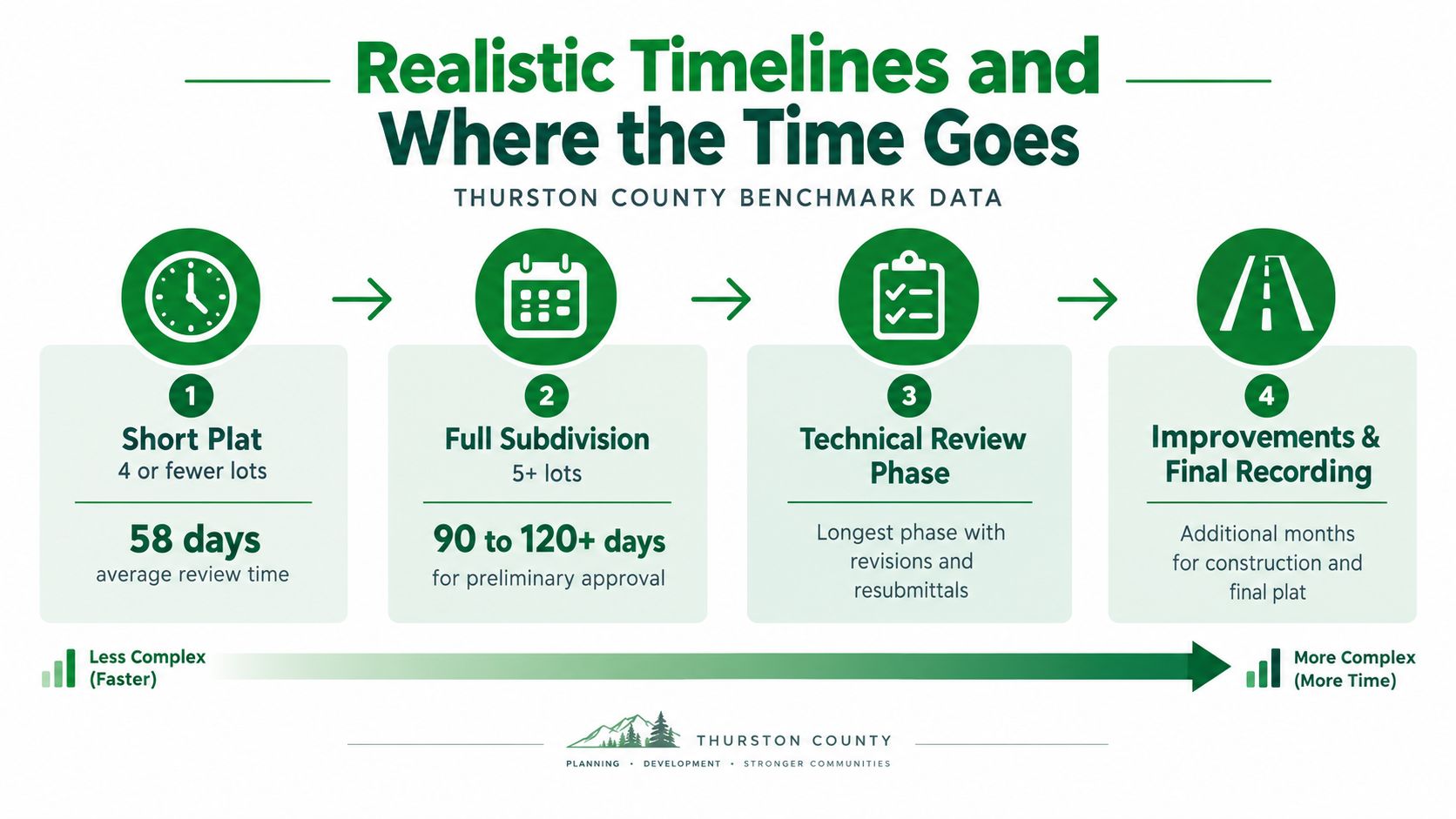 Realistic Timelines and Where the Time Goes

THURSTON COUNTY BENCHMARK DATA

1
Short Plat
4 or fewer lots
58 days
average review time

2
Full Subdivision
5+ lots
90 to 120+ days
for preliminary approval

3
Technical Review Phase
Longest phase with revisions and resubmittals

4
Improvements & Final Recording
Additional months for construction and final plat

Less Complex (Faster)

More Complex (More Time)

THURSTON COUNTY
PLANNING · DEVELOPMENT · STRONGER COMMUNITIES